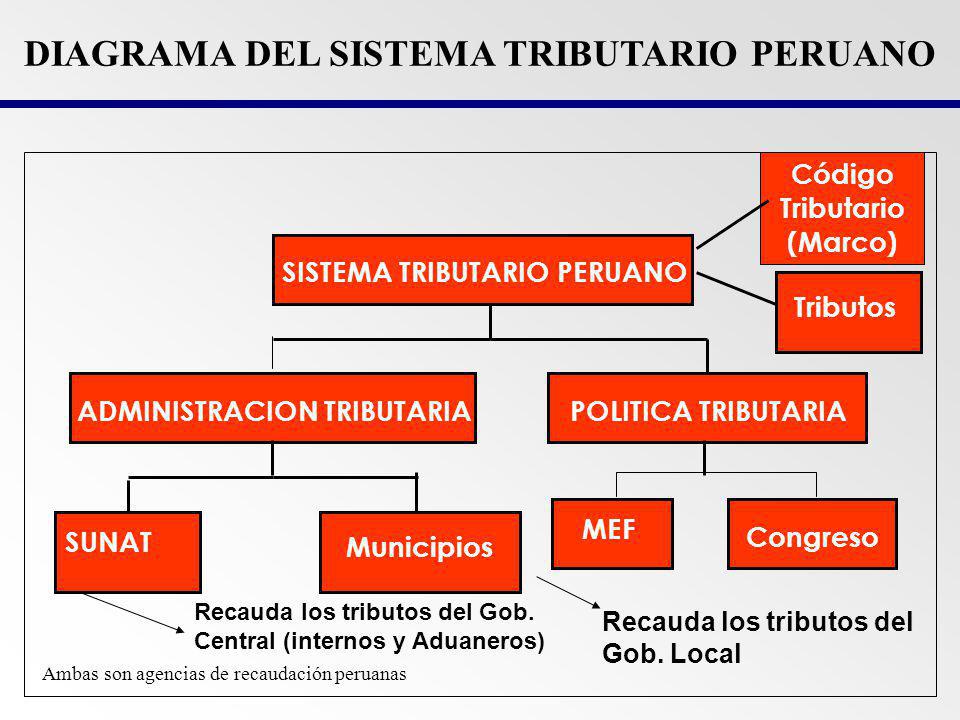 DIAGRAMA DEL SISTEMA TRIBUTARIO PERUANO

Código Tributario (Marco)

SISTEMA TRIBUTARIO PERUANO

Tributos

ADMINISTRACION TRIBUTARIA

POLITICA TRIBUTARIA

SUNAT

Municipios

MEF

Congreso

Recauda los tributos del Gob. Central (internos y Aduaneros)

Recauda los tributos del Gob. Local

Ambas son agencias de recaudación peruanas